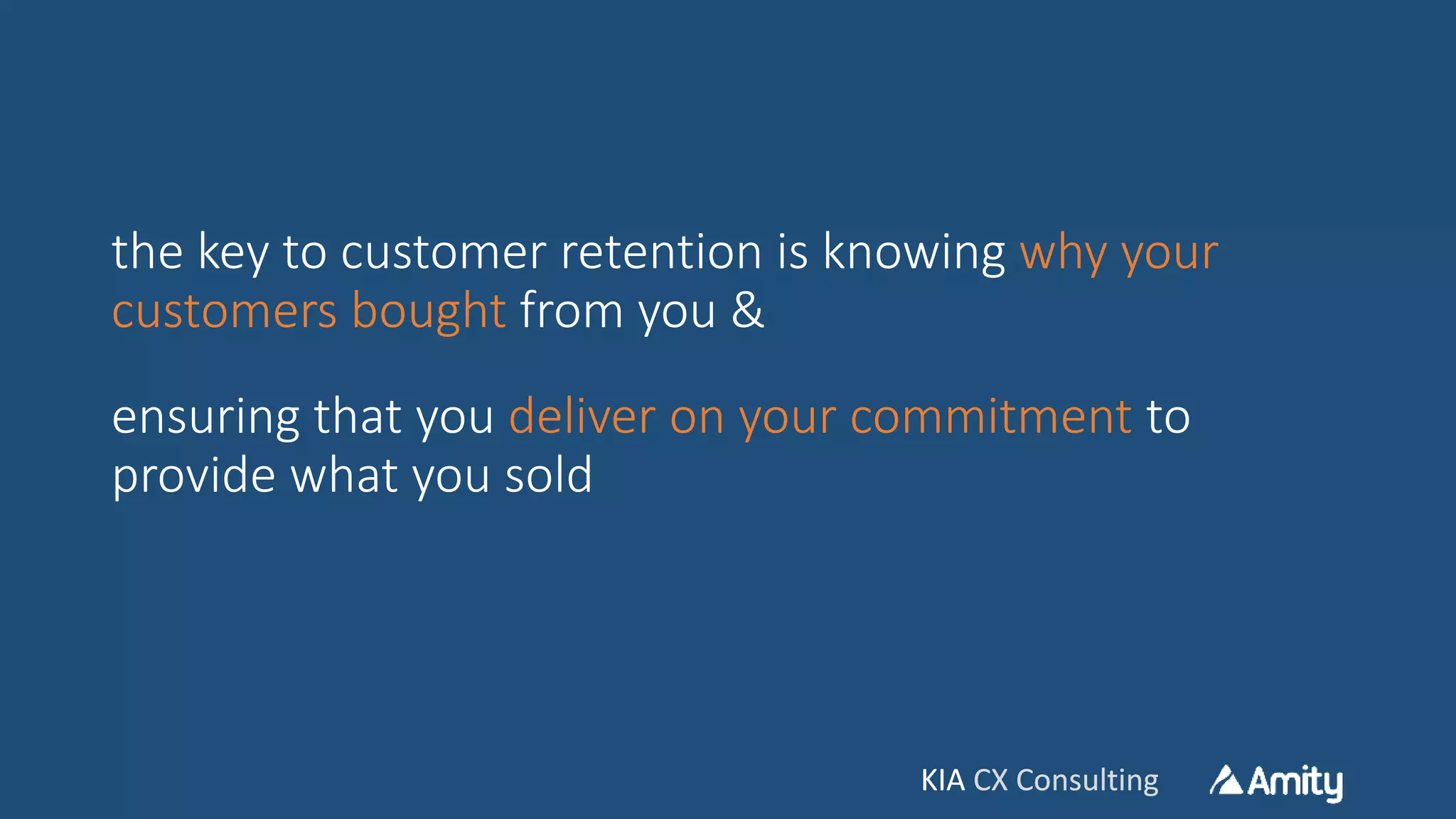 the key to customer retention is knowing why your customers bought from you &

ensuring that you deliver on your commitment to provide what you sold

KIA CX Consulting Amity